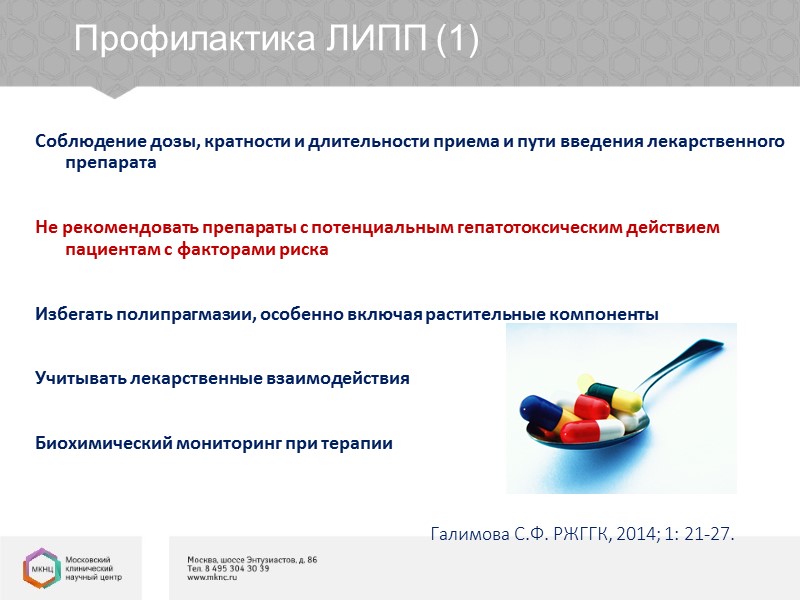 Профилактика ЛИПП (1)

Соблюдение дозы, кратности и длительности приема и пути введения лекарственного препарата

Не рекомендовать препараты с потенциальным гепатотоксическим действием пациентам с факторами риска

Избегать полипрагмазии, особенно включая растительные компоненты

Учитывать лекарственные взаимодействия

Биохимический мониторинг при терапии

Галимова С.Ф. РЖГГК, 2014; 1: 21-27.

МКНЦ

Московский клинический научный центр

Москва, шоссе Энтузиастов, д. 86
Тел. 8 495 304 30 39
www.mknc.ru